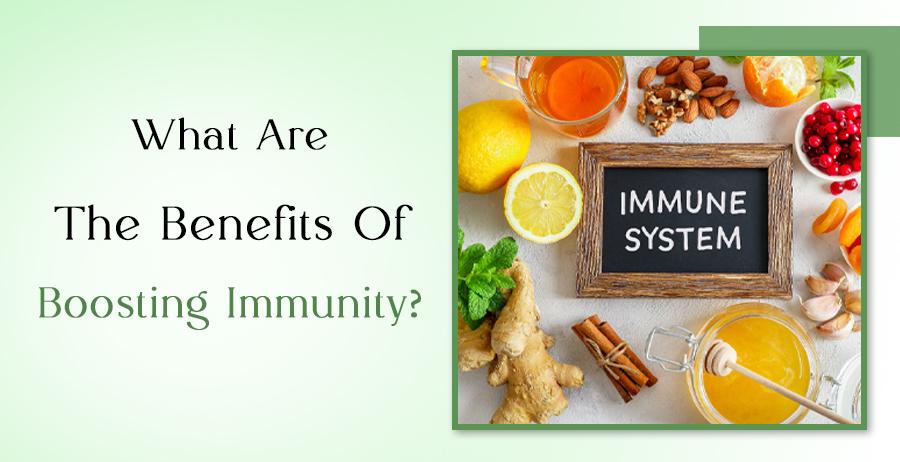 What Are
The Benefits Of
Boosting Immunity?

IMMUNE
SYSTEM